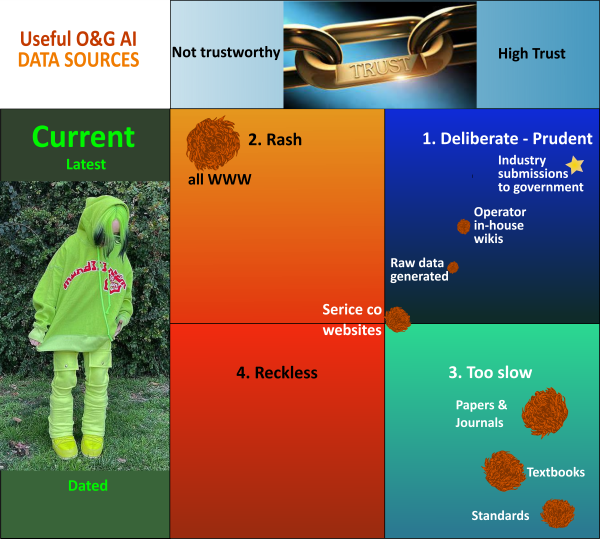 Useful O&G AI DATA SOURCES

Not trustworthy

TRUST

High Trust

Current
Latest

Dated

2. Rash
all WWW

1. Deliberate - Prudent
Industry submissions to government
Operator in-house wikis
Raw data generated

Serice co websites

4. Reckless

3. Too slow
Papers & Journals
Textbooks
Standards